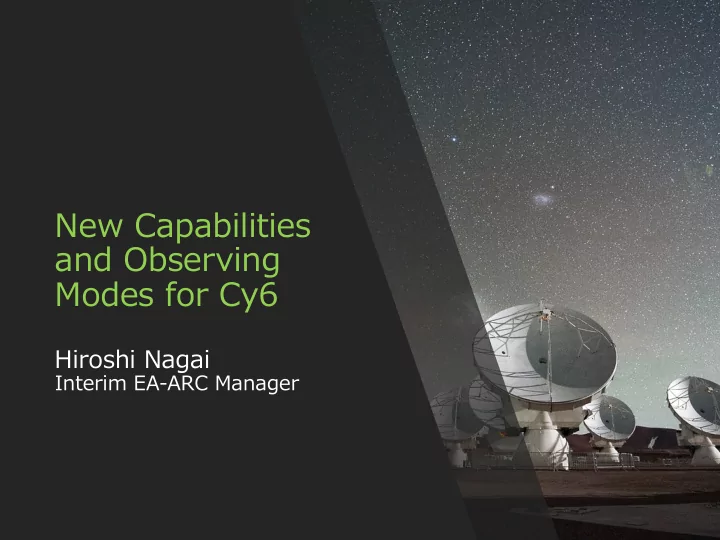 New Capabilities and Observing Modes for Cy6

Hiroshi Nagai
Interim EA-ARC Manager